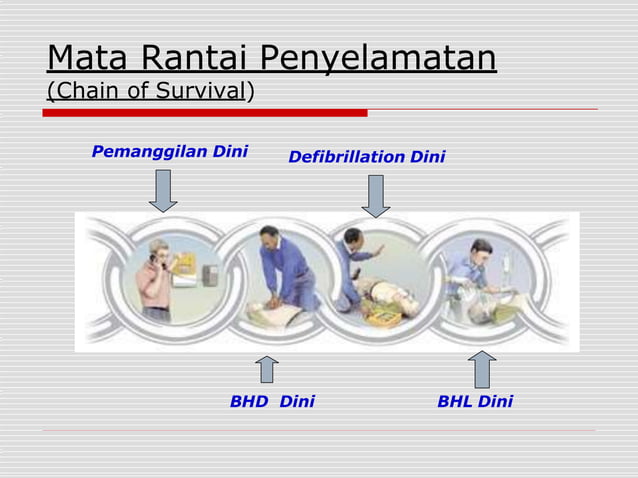 Mata Rantai Penyelamatan
(Chain of Survival)

Pemanggilan Dini

Defibrillation Dini

BHD Dini

BHL Dini